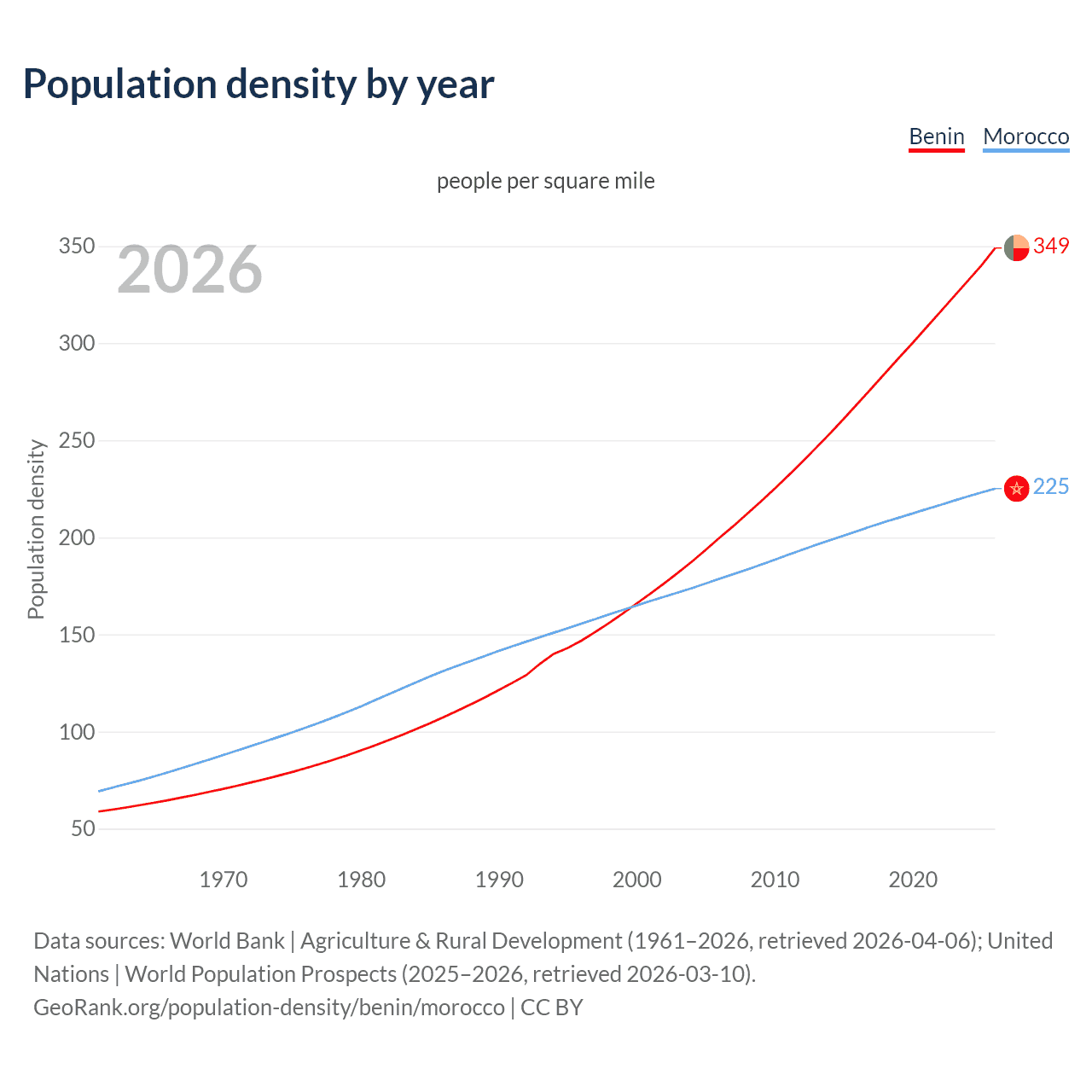 Population density by year

Benin Morocco

people per square mile

2026

Population density

350
300
250
200
150
100
50

349
225

1970 1980 1990 2000 2010 2020

Data sources: World Bank | Agriculture & Rural Development (1961–2026, retrieved 2026-04-06); United Nations | World Population Prospects (2025–2026, retrieved 2026-03-10).
GeoRank.org/population-density/benin/morocco | CC BY